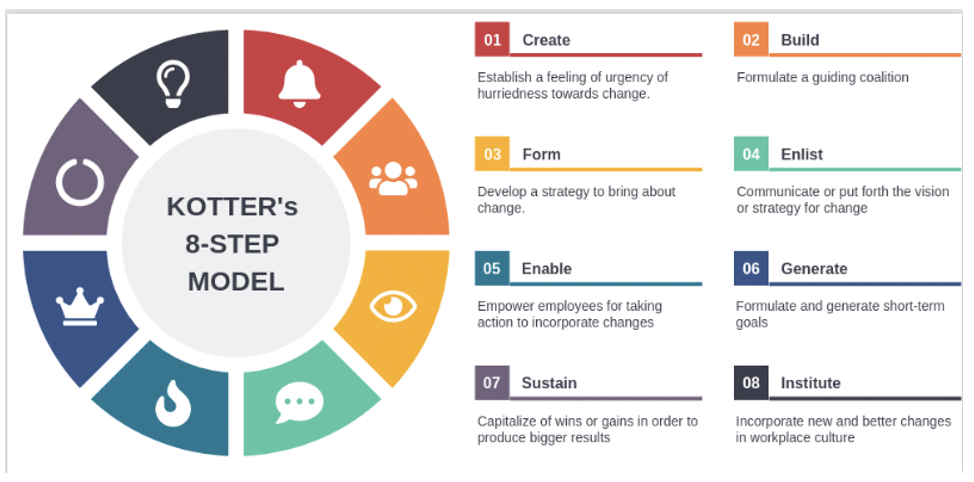 KOTTER's 8-STEP MODEL

01 Create

Establish a feeling of urgency of hurriedness towards change.

02 Build

Formulate a guiding coalition

03 Form

Develop a strategy to bring about change.

04 Enlist

Communicate or put forth the vision or strategy for change

05 Enable

Empower employees for taking action to incorporate changes

06 Generate

Formulate and generate short-term goals

07 Sustain

Capitalize of wins or gains in order to produce bigger results

08 Institute

Incorporate new and better changes in workplace culture